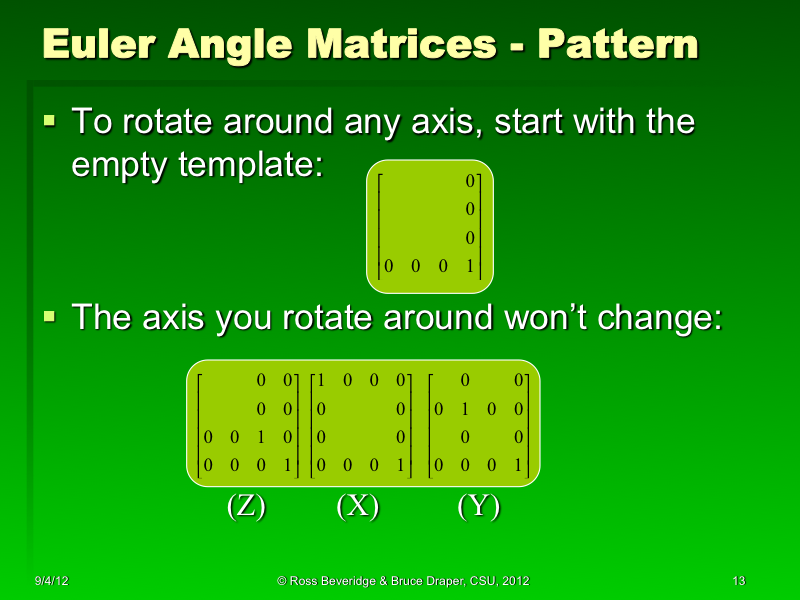 Euler Angle Matrices - Pattern

▪ To rotate around any axis, start with the empty template:

$\begin{bmatrix} & & & 0 \\ & & & 0 \\ & & & 0 \\ 0 & 0 & 0 & 1 \end{bmatrix}$

▪ The axis you rotate around won't change:

$\begin{bmatrix} & & 0 & 0 \\ & & 0 & 0 \\ 0 & 0 & 1 & 0 \\ 0 & 0 & 0 & 1 \end{bmatrix} \begin{bmatrix} 1 & 0 & 0 & 0 \\ 0 & & & 0 \\ 0 & & & 0 \\ 0 & 0 & 0 & 1 \end{bmatrix} \begin{bmatrix} & 0 & & 0 \\ 0 & 1 & 0 & 0 \\ & 0 & & 0 \\ 0 & 0 & 0 & 1 \end{bmatrix}$

(Z) (X) (Y)

9/4/12

© Ross Beveridge & Bruce Draper, CSU, 2012

13